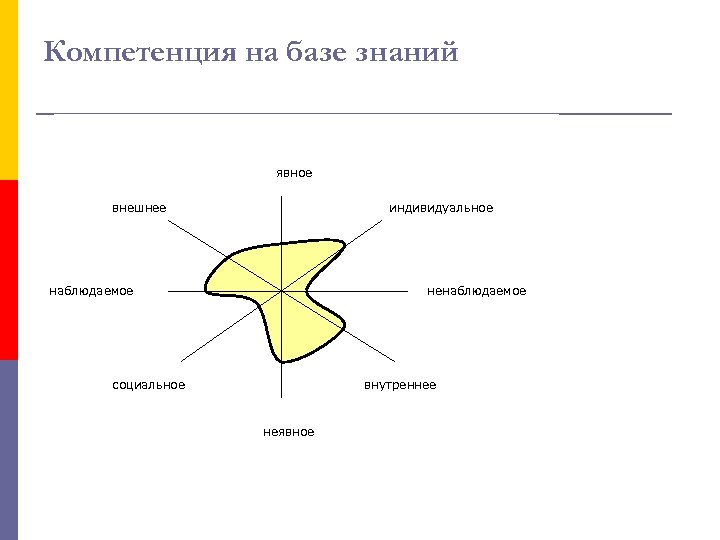 Компетенция на базе знаний

явное

внешнее

индивидуальное

наблюдаемое

ненаблюдаемое

социальное

внутреннее

неявное